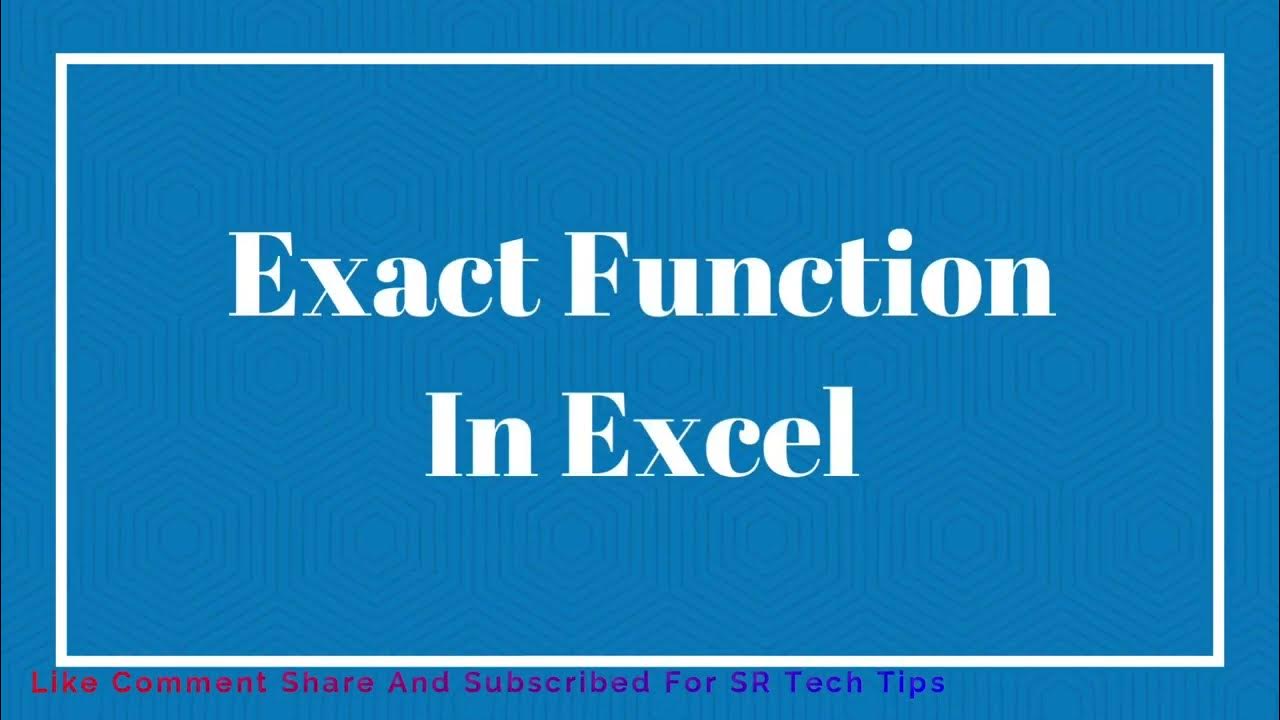 Exact Function In Excel

Like Comment Share And Subscribed For SR Tech Tips